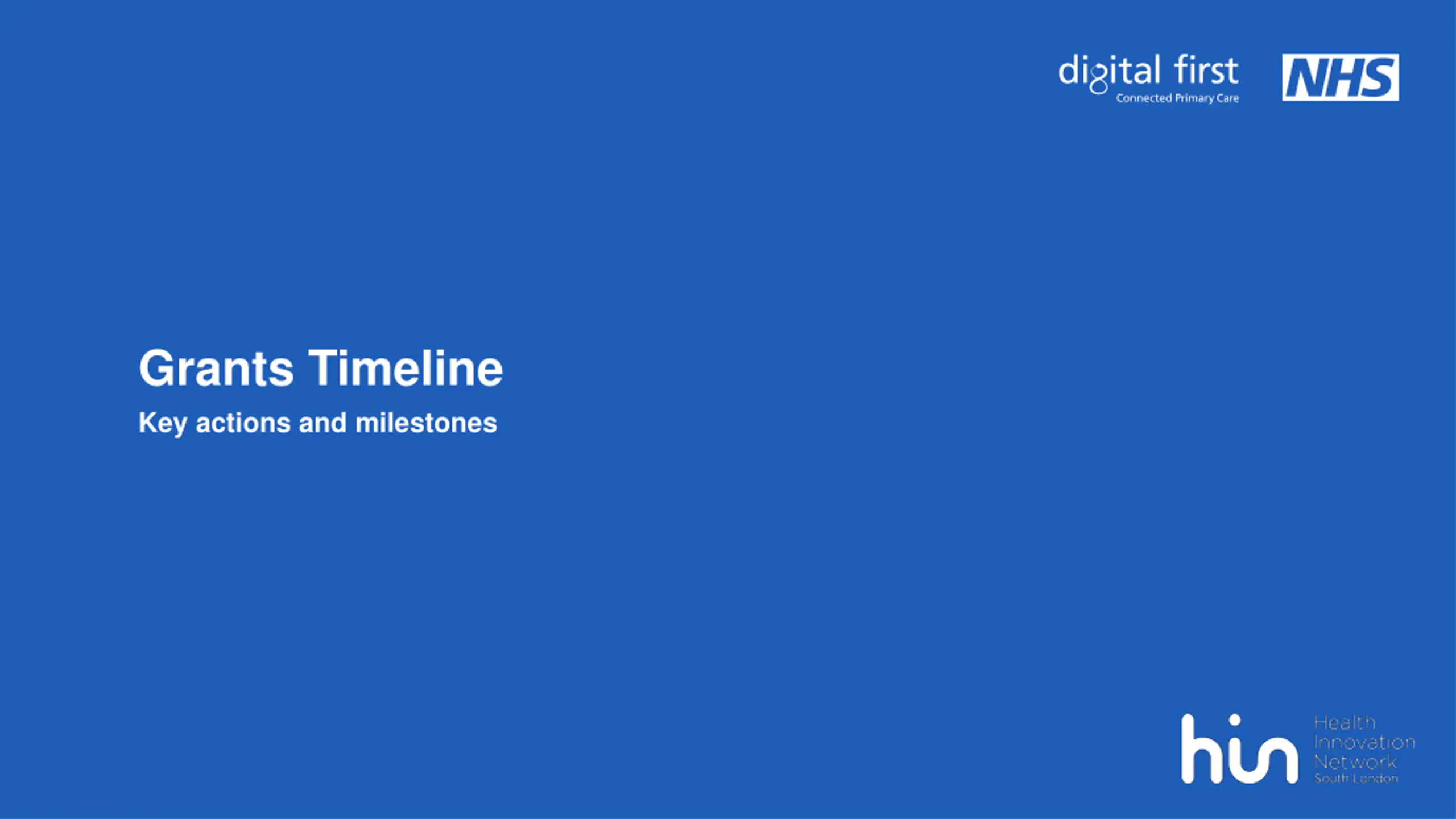 digital first
Connected Primary Care

NHS

Grants Timeline
Key actions and milestones

hin
Health
Innovation
Network
South London